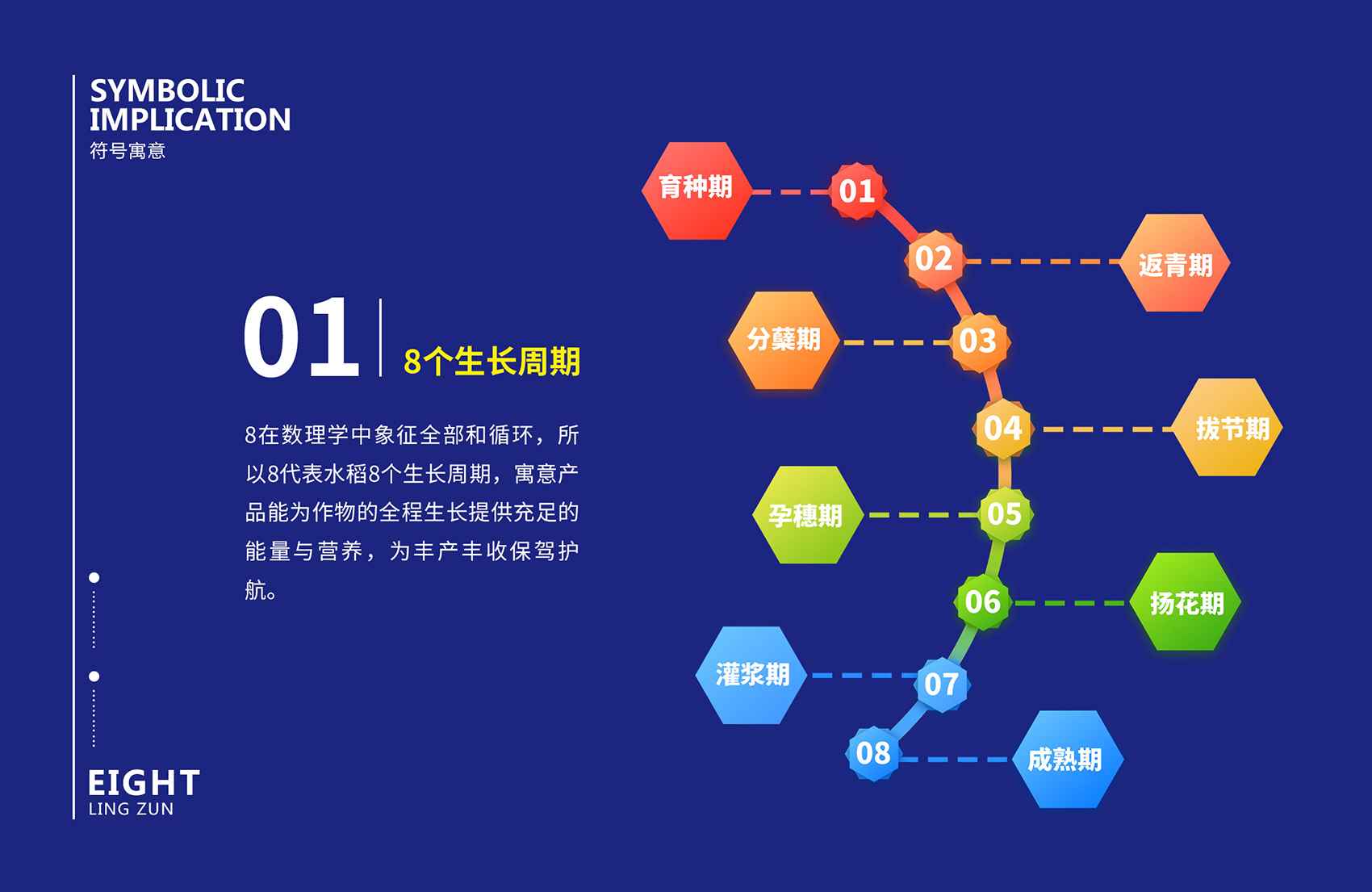 SYMBOLIC IMPLICATION
符号寓意

01 8个生长周期

8在数理学中象征全部和循环，所以8代表水稻8个生长周期，寓意产品能为作物的全程生长提供充足的能量与营养，为丰产丰收保驾护航。

EIGHT
LING ZUN

育种期 01
02 返青期
分蘖期 03
04 拔节期
孕穗期 05
06 扬花期
灌浆期 07
08 成熟期